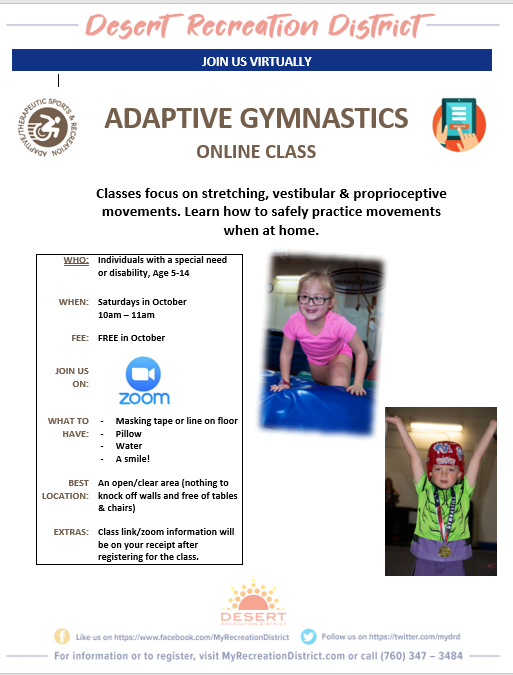 Desert Recreation District

JOIN US VIRTUALLY

ADAPTIVE/THERAPEUTIC SPORTS & RECREATION

ADAPTIVE GYMNASTICS

ONLINE CLASS

Classes focus on stretching, vestibular & proprioceptive movements. Learn how to safely practice movements when at home.

| | |
|---|---|
| WHO: | Individuals with a special need or disability, Age 5-14 |
| WHEN: | Saturdays in October 10am – 11am |
| FEE: | FREE in October |
| JOIN US ON: | zoom |
| WHAT TO HAVE: | - Masking tape or line on floor - Pillow - Water - A smile! |
| BEST LOCATION: | An open/clear area (nothing to knock off walls and free of tables & chairs) |
| EXTRAS: | Class link/zoom information will be on your receipt after registering for the class. |

DESERT RECREATION DISTRICT

Like us on https://www.facebook.com/MyRecreationDistrict Follow us on https://twitter.com/mydrd

For information or to register, visit MyRecreationDistrict.com or call (760) 347 – 3484